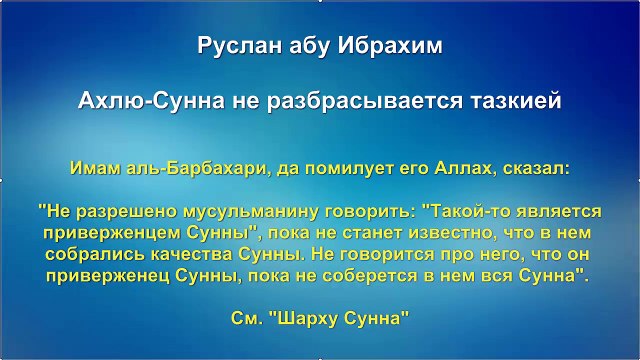 Руслан абу Ибрахим

Ахлю-Сунна не разбрасывается тазкией

Имам аль-Барбахари, да помилует его Аллах, сказал:

"Не разрешено мусульманину говорить: "Такой-то является приверженцем Сунны", пока не станет известно, что в нем собрались качества Сунны. Не говорится про него, что он приверженец Сунны, пока не соберется в нем вся Сунна".

См. "Шарху Сунна"